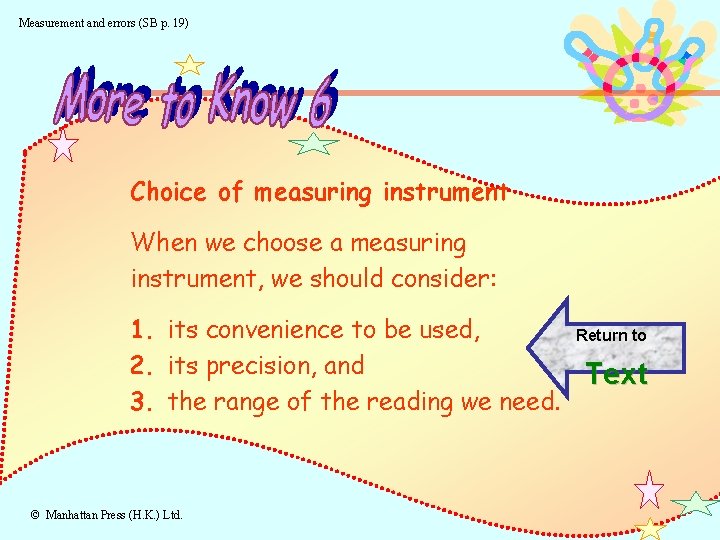 Measurement and errors (SB p. 19)

More to Know 6

Choice of measuring instrument

When we choose a measuring instrument, we should consider:

1. its convenience to be used,
2. its precision, and
3. the range of the reading we need.

Return to Text

© Manhattan Press (H.K.) Ltd.